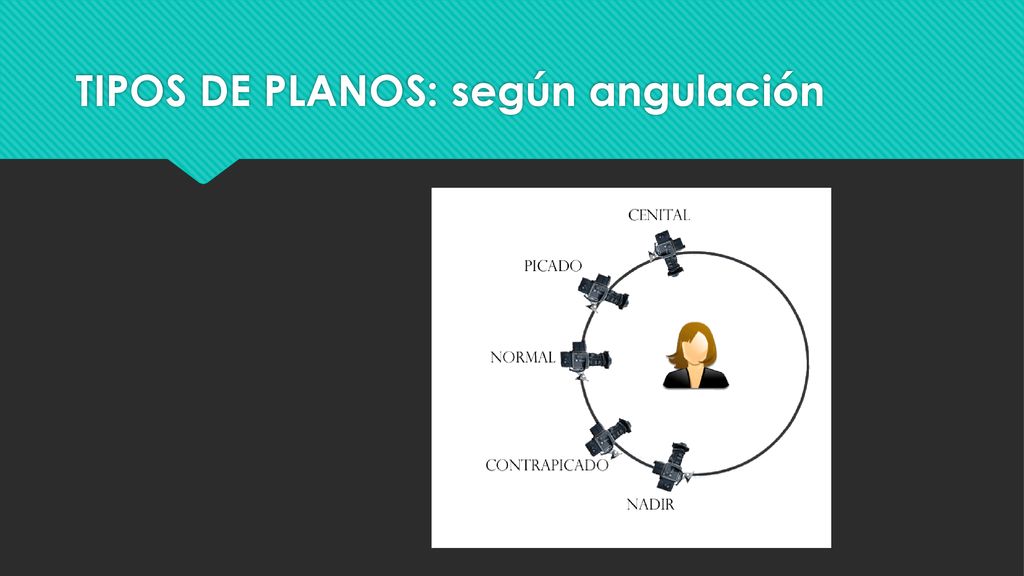 TIPOS DE PLANOS: según angulación

CENITAL
PICADO
NORMAL
CONTRAPICADO
NADIR